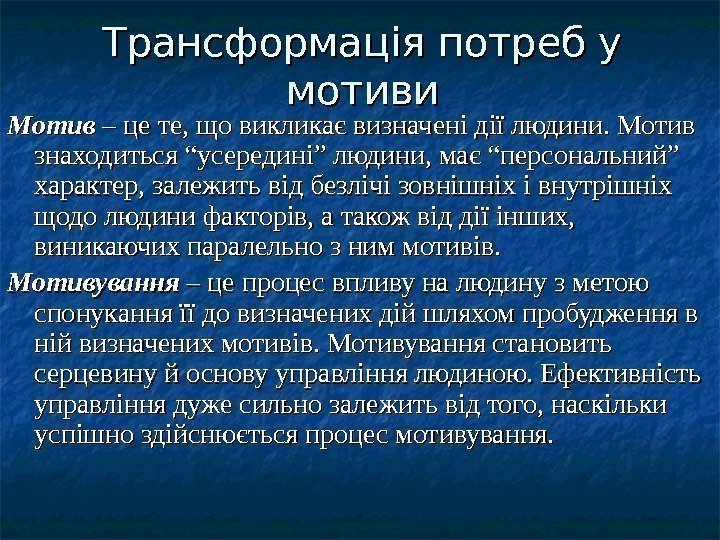 Трансформація потреб у мотиви

Мотив – це те, що викликає визначені дії людини. Мотив знаходиться “усередині” людини, має “персональний” характер, залежить від безлічі зовнішніх і внутрішніх щодо людини факторів, а також від дії інших, виникаючих паралельно з ним мотивів.

Мотивування – це процес впливу на людину з метою спонукання її до визначених дій шляхом пробудження в ній визначених мотивів. Мотивування становить серцевину й основу управління людиною. Ефективність управління дуже сильно залежить від того, наскільки успішно здійснюється процес мотивування.